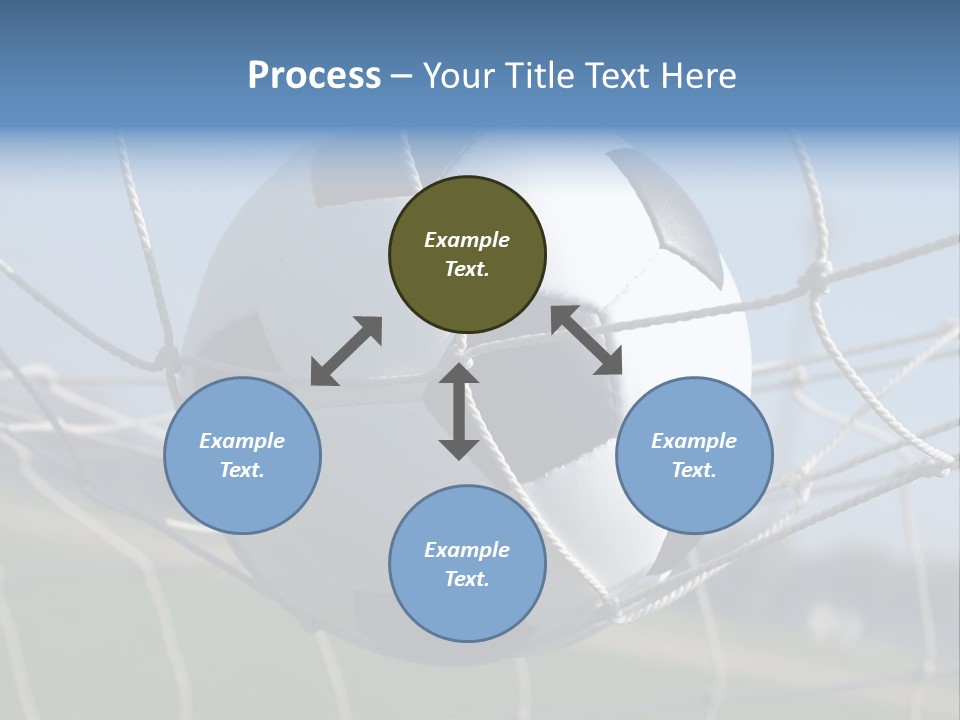 Process – Your Title Text Here

Example Text.

Example Text.

Example Text.

Example Text.